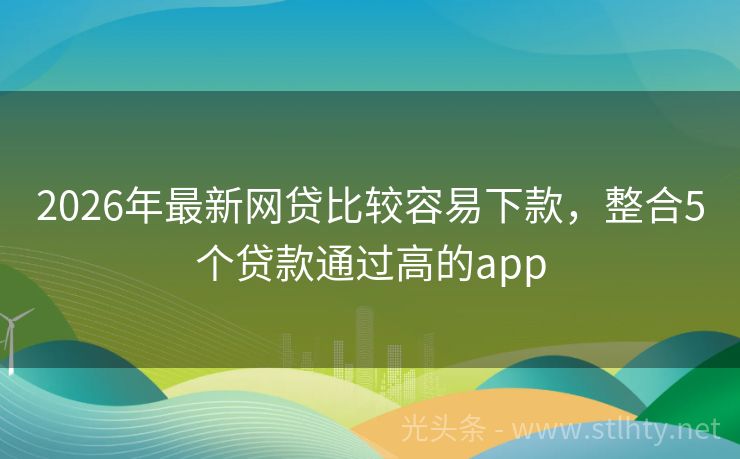 2026年最新网贷比较容易下款，整合5个贷款通过高的app

光头条 - www.stlhty.net